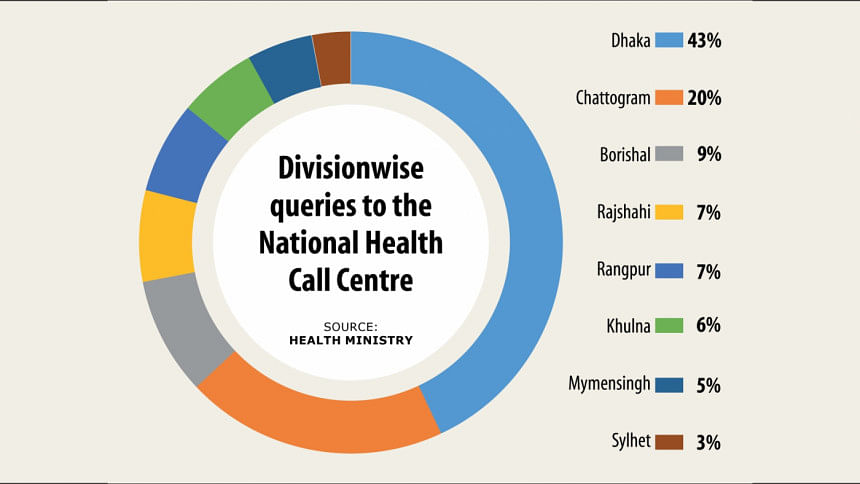 Divisionwise queries to the National Health Call Centre

SOURCE:
HEALTH MINISTRY

Dhaka 43%
Chattogram 20%
Borishal 9%
Rajshahi 7%
Rangpur 7%
Khulna 6%
Mymensingh 5%
Sylhet 3%